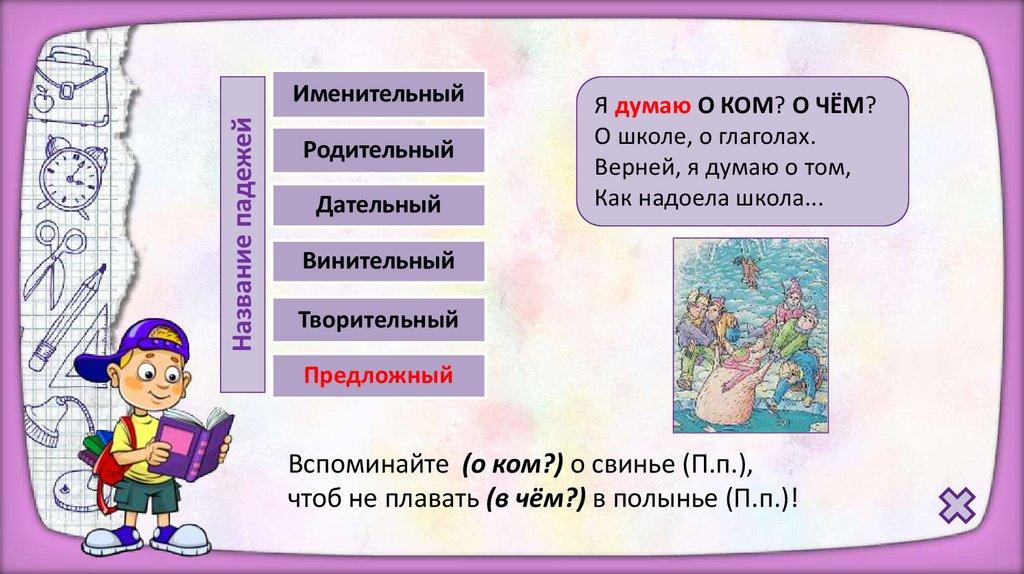 Название падежей

Именительный

Родительный

Дательный

Винительный

Творительный

Предложный

Я думаю О КОМ? О ЧЁМ?
О школе, о глаголах.
Верней, я думаю о том,
Как надоела школа...

Вспоминайте (о ком?) о свинье (П.п.),
чтоб не плавать (в чём?) в полынье (П.п.)!